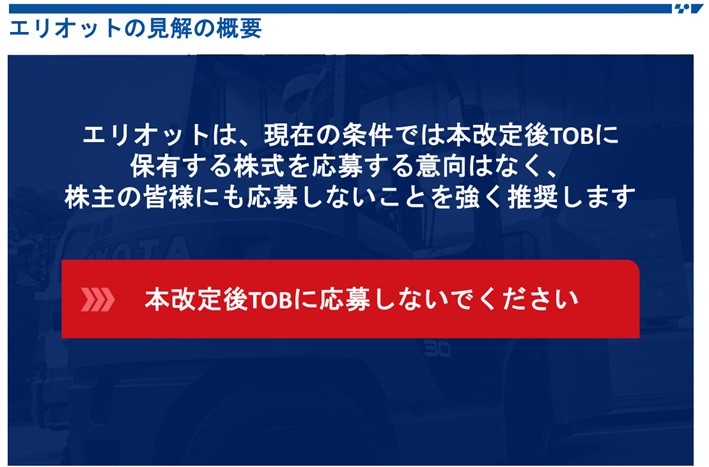 エリオットの見解の概要

エリオットは、現在の条件では本改定後TOBに保有する株式を応募する意向はなく、株主の皆様にも応募しないことを強く推奨します

本改定後TOBに応募しないでください